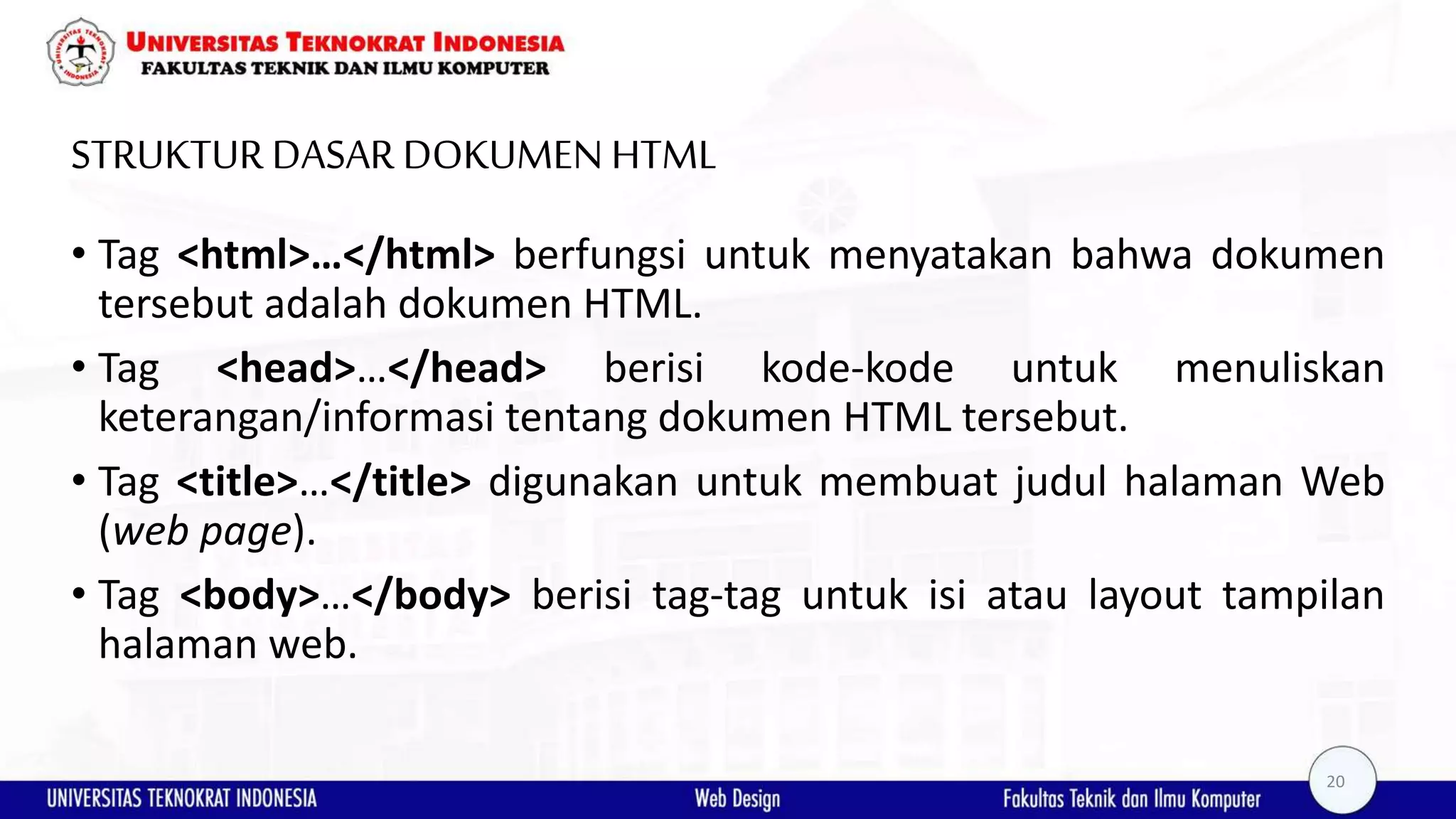 UNIVERSITAS TEKNOKRAT INDONESIA
FAKULTAS TEKNIK DAN ILMU KOMPUTER

STRUKTUR DASAR DOKUMEN HTML

• Tag <html>…</html> berfungsi untuk menyatakan bahwa dokumen tersebut adalah dokumen HTML.

• Tag <head>…</head> berisi kode-kode untuk menuliskan keterangan/informasi tentang dokumen HTML tersebut.

• Tag <title>…</title> digunakan untuk membuat judul halaman Web (web page).

• Tag <body>…</body> berisi tag-tag untuk isi atau layout tampilan halaman web.

20

UNIVERSITAS TEKNOKRAT INDONESIA Web Design Fakultas Teknik dan Ilmu Komputer